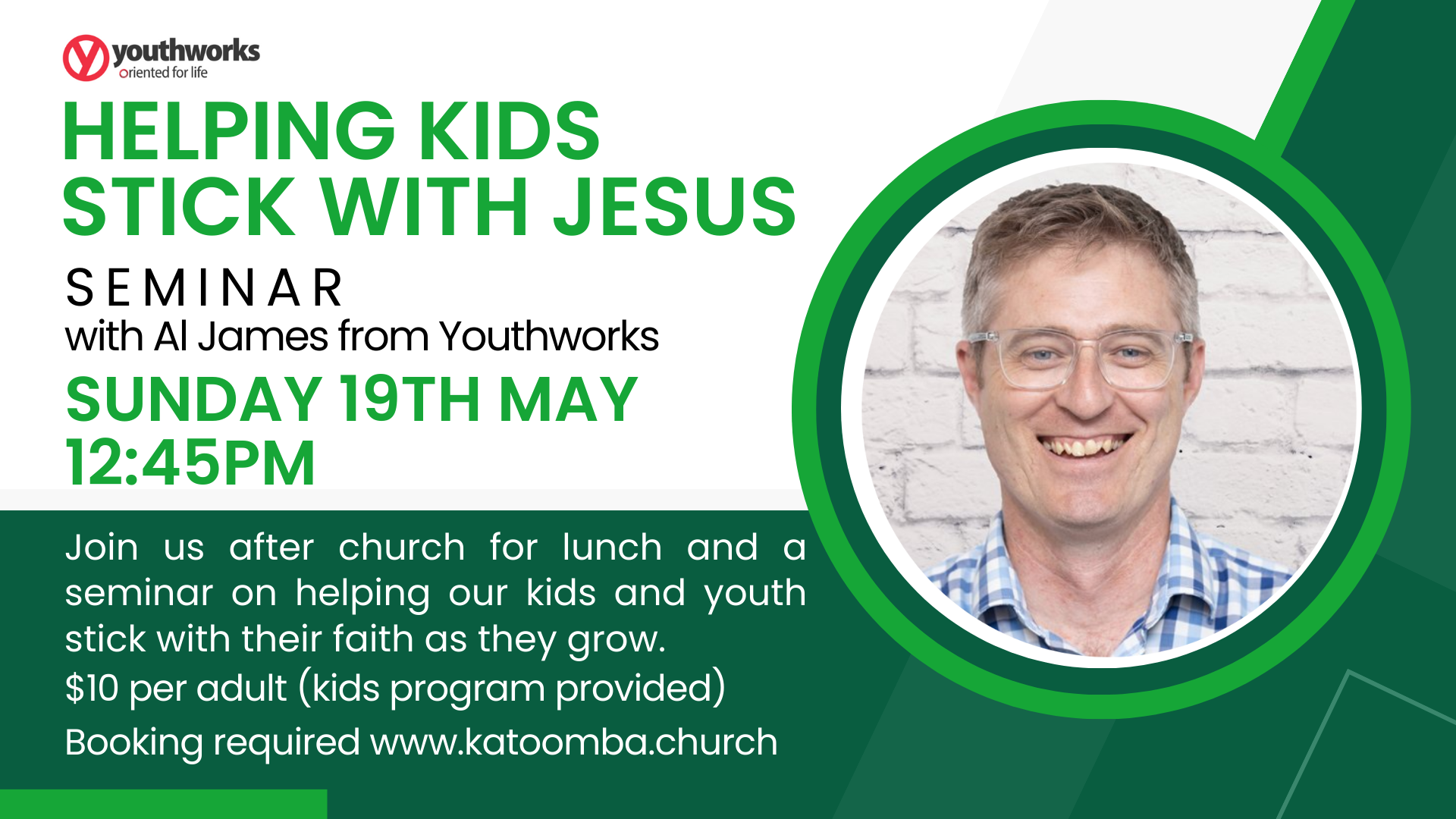 youthworks
oriented for life

HELPING KIDS STICK WITH JESUS

SEMINAR
with Al James from Youthworks

SUNDAY 19TH MAY
12:45PM

Join us after church for lunch and a seminar on helping our kids and youth stick with their faith as they grow.
$10 per adult (kids program provided)
Booking required www.katoomba.church